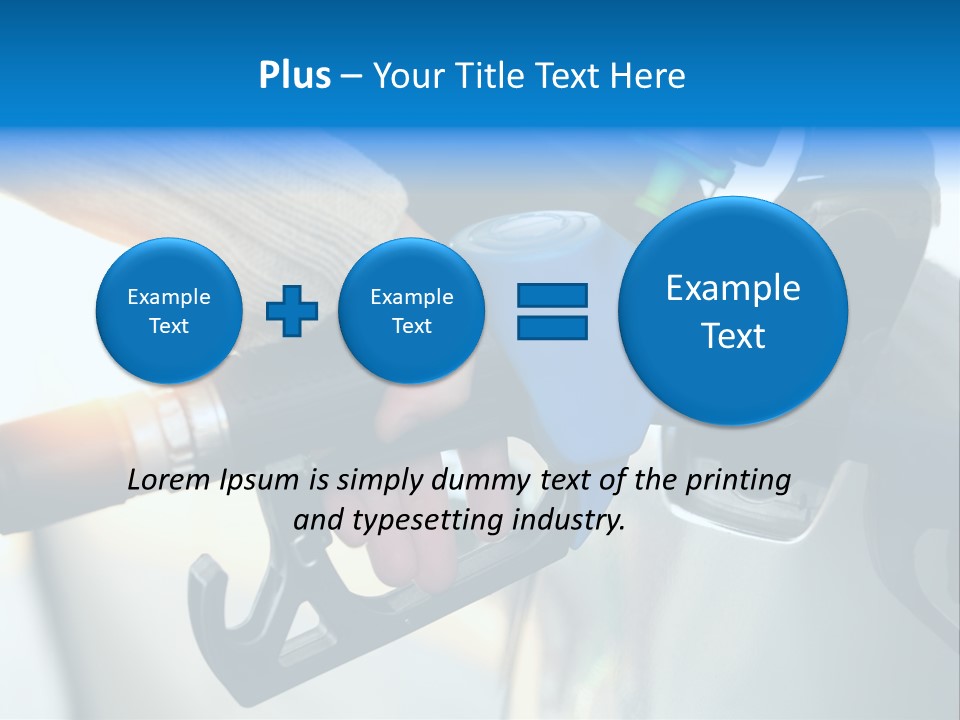 Plus – Your Title Text Here

Example Text

Example Text

Example Text

Lorem Ipsum is simply dummy text of the printing and typesetting industry.